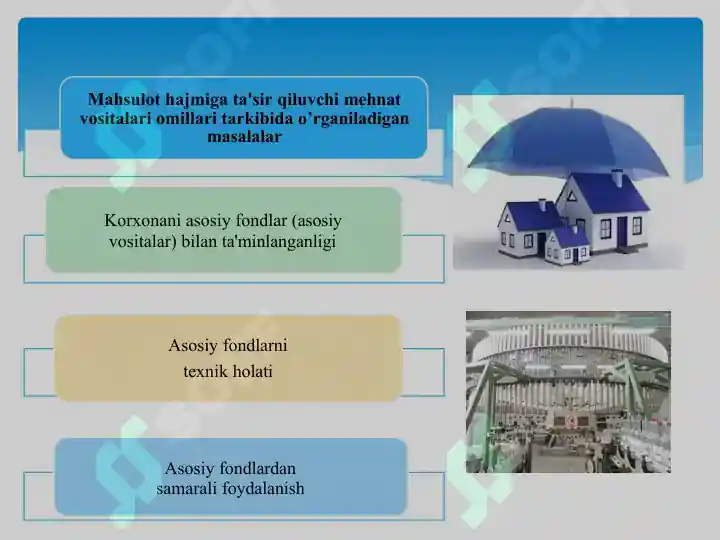 Mahsulot hajmiga ta'sir qiluvchi mehnat vositalari omillari tarkibida o’rganiladigan masalalar

Korxonani asosiy fondlar (asosiy vositalar) bilan ta'minlanganligi

Asosiy fondlarni texnik holati

Asosiy fondlardan samarali foydalanish